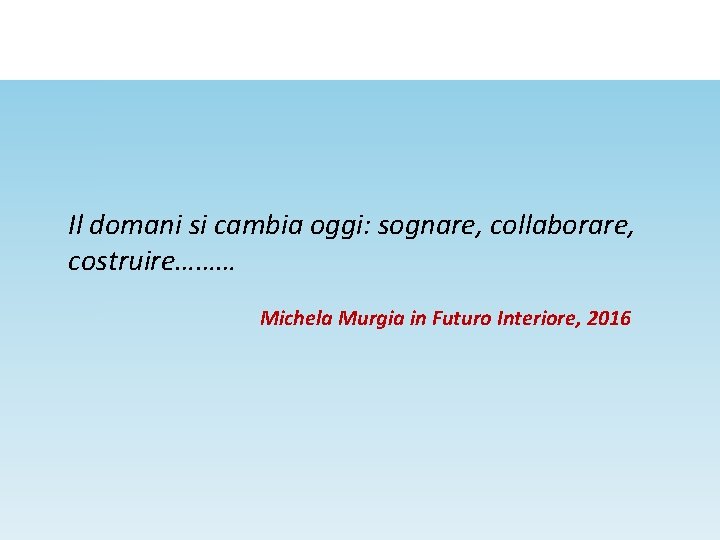 Il domani si cambia oggi: sognare, collaborare, costruire………

Michela Murgia in Futuro Interiore, 2016